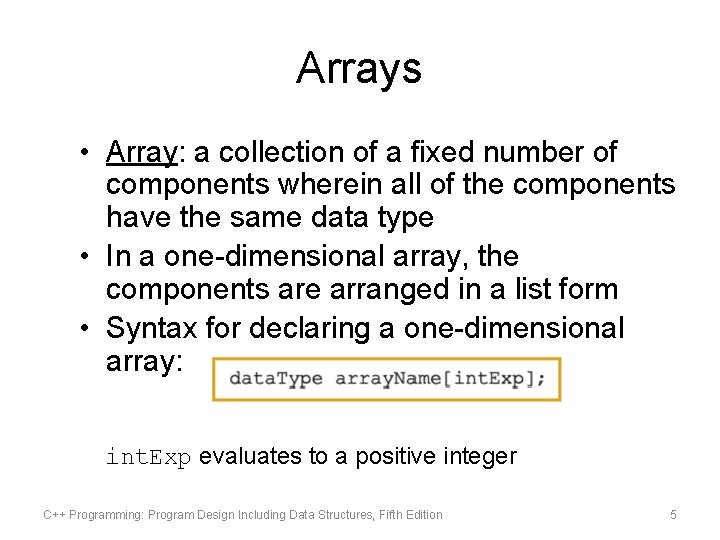 Arrays

• Array: a collection of a fixed number of components wherein all of the components have the same data type
• In a one-dimensional array, the components are arranged in a list form
• Syntax for declaring a one-dimensional array:

dataType arrayName[intExp];

intExp evaluates to a positive integer

C++ Programming: Program Design Including Data Structures, Fifth Edition

5